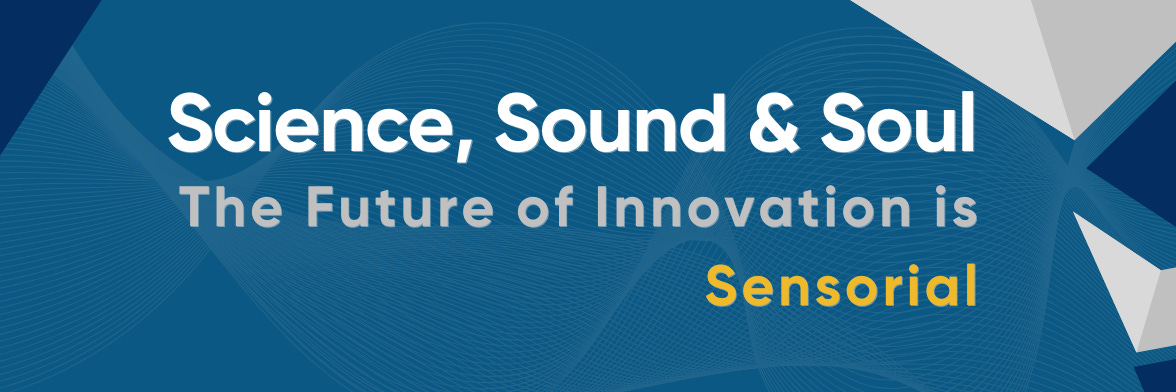 Science, Sound & Soul
The Future of Innovation is
Sensorial